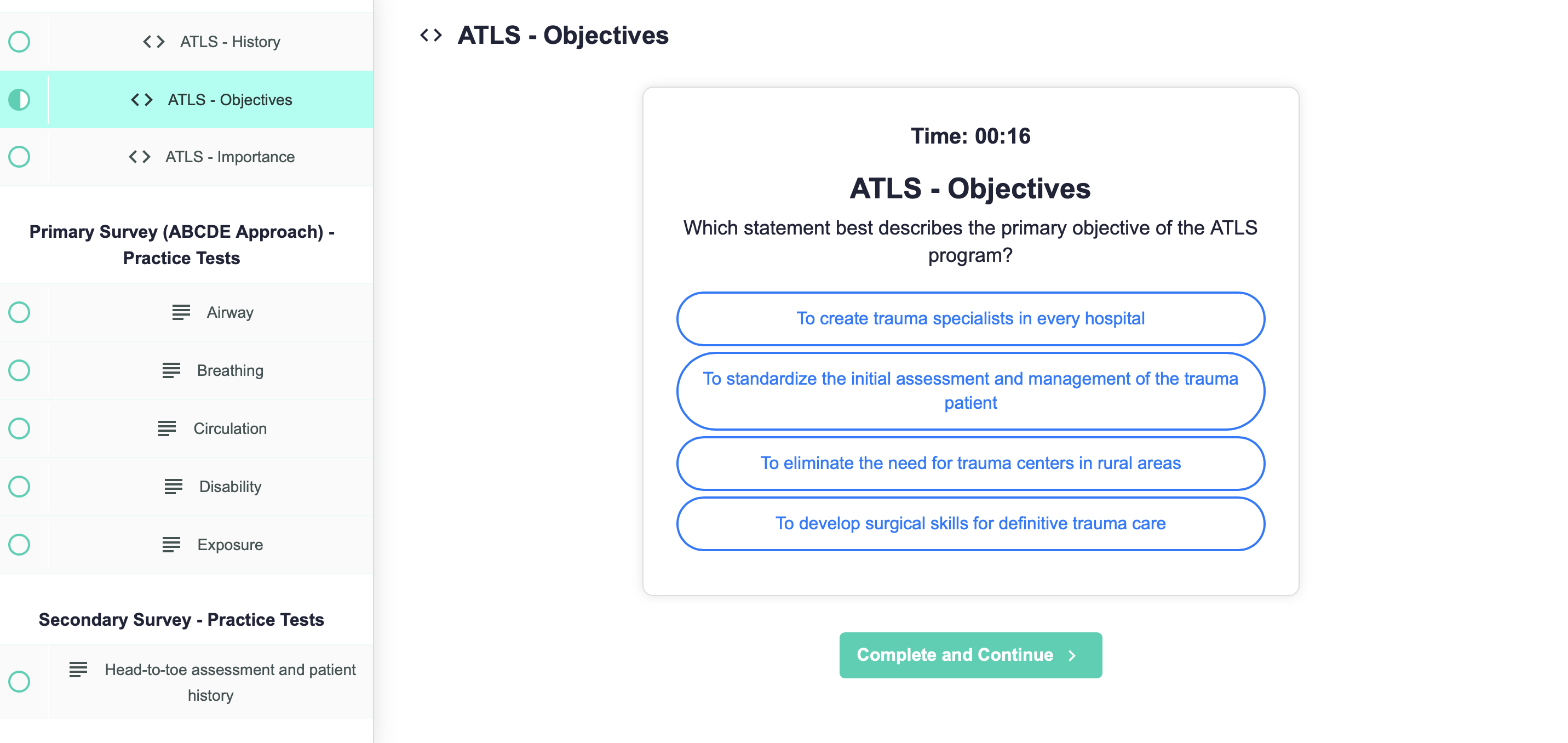 ATLS - History

ATLS - Objectives

ATLS - Importance

Primary Survey (ABCDE Approach) - Practice Tests

Airway

Breathing

Circulation

Disability

Exposure

Secondary Survey - Practice Tests

Head-to-toe assessment and patient history

ATLS - Objectives

Time: 00:16

ATLS - Objectives

Which statement best describes the primary objective of the ATLS program?

To create trauma specialists in every hospital

To standardize the initial assessment and management of the trauma patient

To eliminate the need for trauma centers in rural areas

To develop surgical skills for definitive trauma care

Complete and Continue